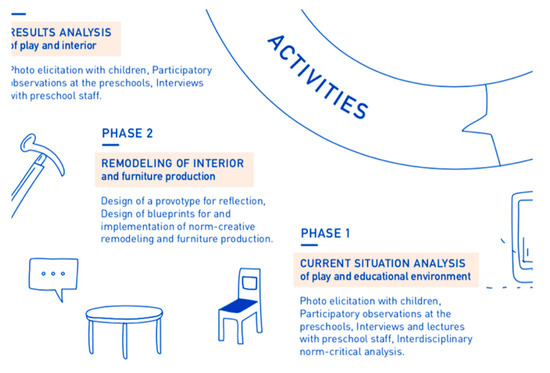 RESULTS ANALYSIS
of play and interior

Photo elicitation with children, Participatory observations at the preschools, Interviews with preschool staff.

ACTIVITIES

PHASE 2

REMODELING OF INTERIOR
and furniture production

Design of a provotype for reflection, Design of blueprints for and implementation of norm-creative remodeling and furniture production.

PHASE 1

CURRENT SITUATION ANALYSIS
of play and educational environment

Photo elicitation with children, Participatory observations at the preschools, Interviews and lectures with preschool staff, Interdisciplinary norm-critical analysis.